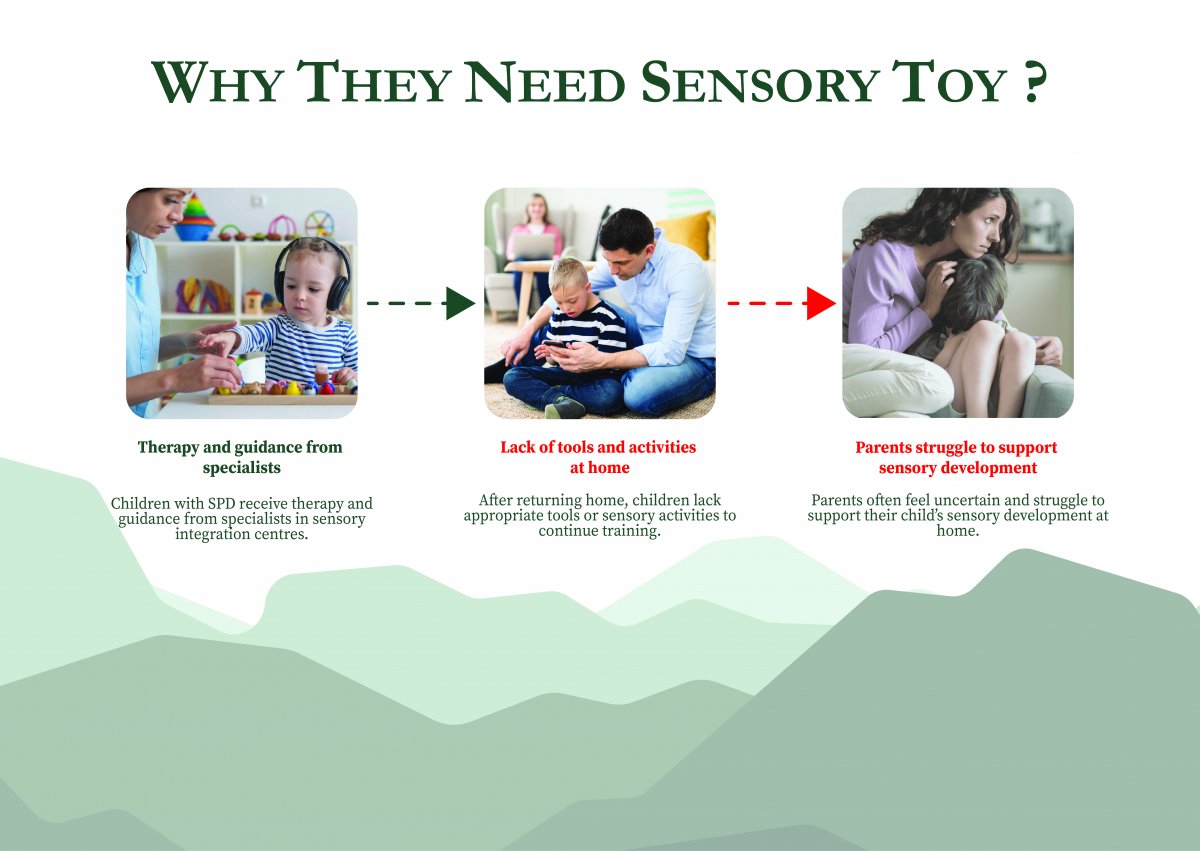 WHY THEY NEED SENSORY TOY ?

Therapy and guidance from specialists

Children with SPD receive therapy and guidance from specialists in sensory integration centres.

Lack of tools and activities at home

After returning home, children lack appropriate tools or sensory activities to continue training.

Parents struggle to support sensory development

Parents often feel uncertain and struggle to support their child's sensory development at home.